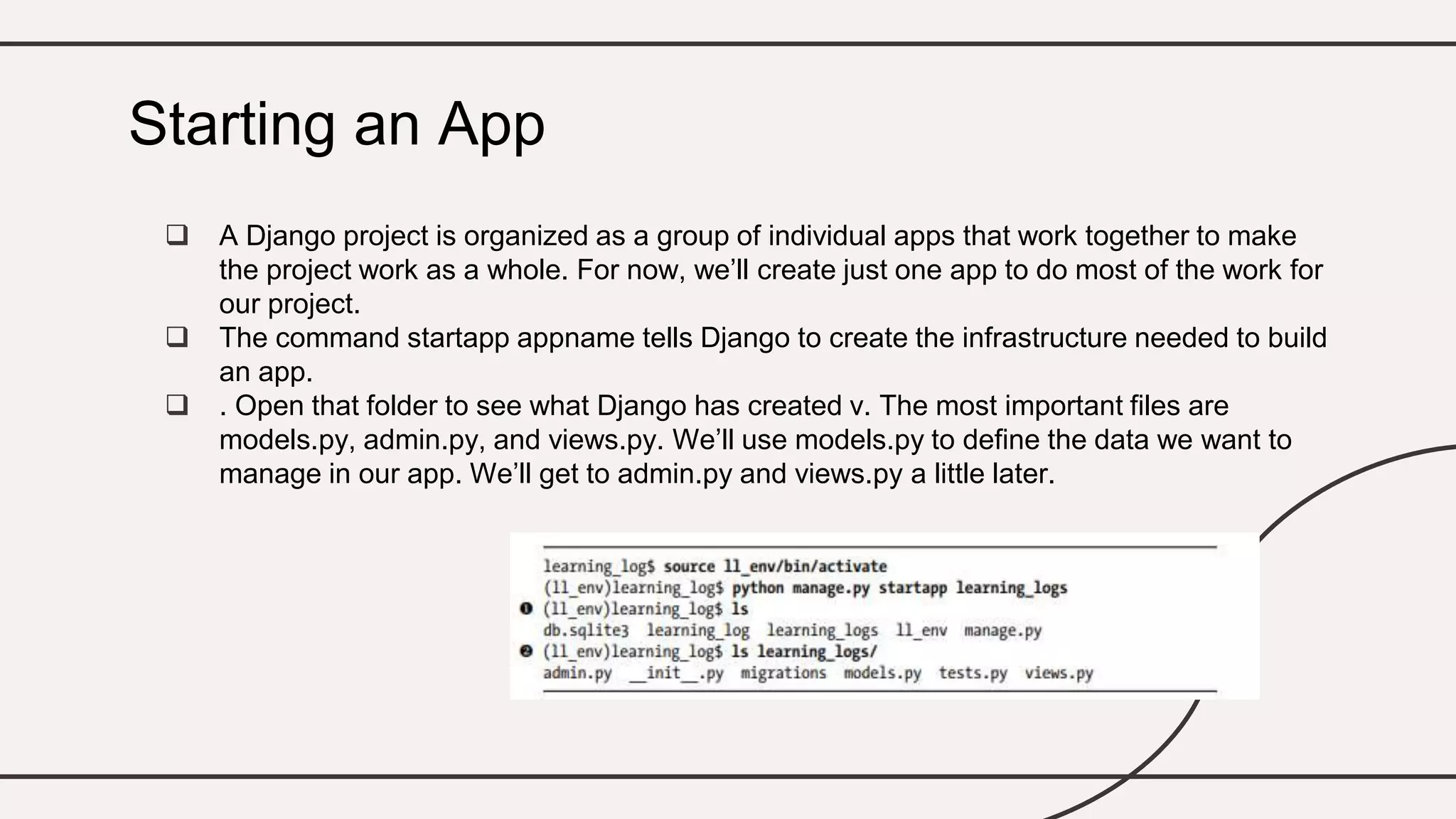 Starting an App

❑ A Django project is organized as a group of individual apps that work together to make the project work as a whole. For now, we'll create just one app to do most of the work for our project.
❑ The command startapp appname tells Django to create the infrastructure needed to build an app.
❑ . Open that folder to see what Django has created v. The most important files are models.py, admin.py, and views.py. We'll use models.py to define the data we want to manage in our app. We'll get to admin.py and views.py a little later.

learning_log$ source ll_env/bin/activate
(ll_env)learning_log$ python manage.py startapp learning_logs
❶ (ll_env)learning_log$ ls
db.sqlite3 learning_log learning_logs ll_env manage.py
❷ (ll_env)learning_log$ ls learning_logs/
admin.py __init__.py migrations models.py tests.py views.py